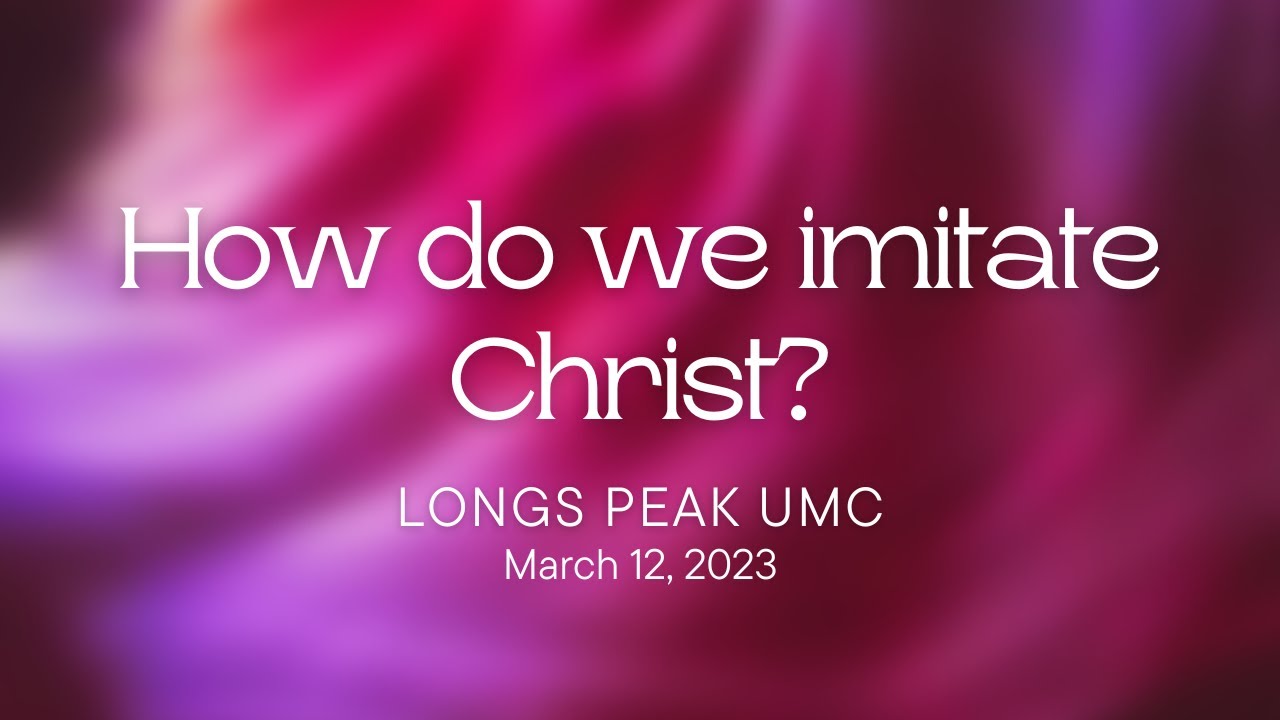 How do we imitate Christ?

LONGS PEAK UMC
March 12, 2023